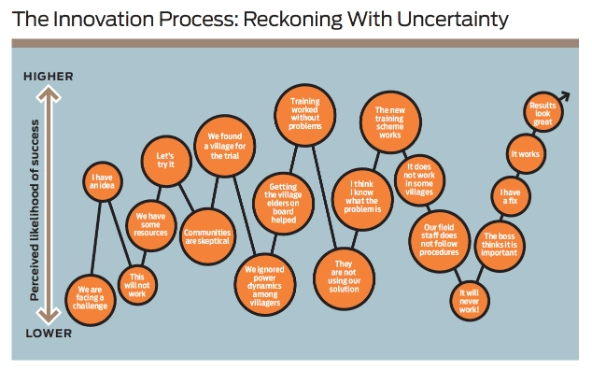 The Innovation Process: Reckoning With Uncertainty

HIGHER

Perceived likelihood of success

LOWER

We are facing a challenge

I have an idea

This will not work

We have some resources

Let's try it

Communities are skeptical

We found a village for the trial

We ignored power dynamics among villagers

Getting the village elders on board helped

Training worked without problems

They are not using our solution

I think I know what the problem is

The new training scheme works

It does not work in some villages

Our field staff does not follow procedures

It will never work!

The boss thinks it is important

I have a fix

It works

Results look great